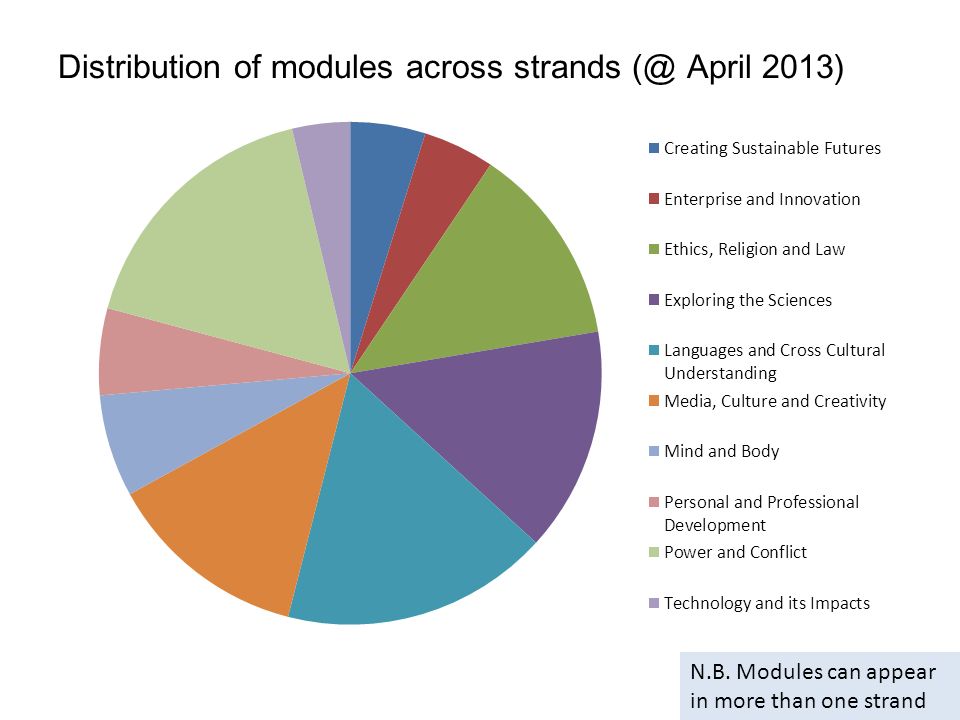 Distribution of modules across strands (@ April 2013)

Creating Sustainable Futures

Enterprise and Innovation

Ethics, Religion and Law

Exploring the Sciences

Languages and Cross Cultural Understanding

Media, Culture and Creativity

Mind and Body

Personal and Professional Development

Power and Conflict

Technology and its Impacts

N.B. Modules can appear in more than one strand